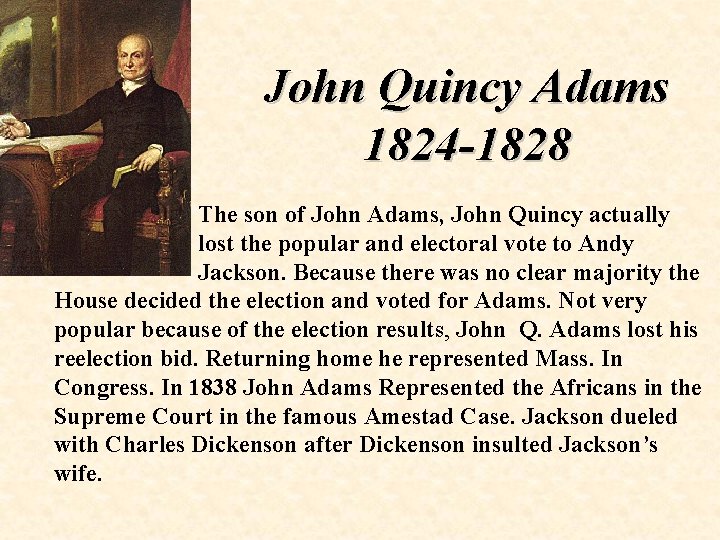 John Quincy Adams
1824-1828

The son of John Adams, John Quincy actually lost the popular and electoral vote to Andy Jackson. Because there was no clear majority the House decided the election and voted for Adams. Not very popular because of the election results, John Q. Adams lost his reelection bid. Returning home he represented Mass. In Congress. In 1838 John Adams Represented the Africans in the Supreme Court in the famous Amestad Case. Jackson dueled with Charles Dickenson after Dickenson insulted Jackson's wife.